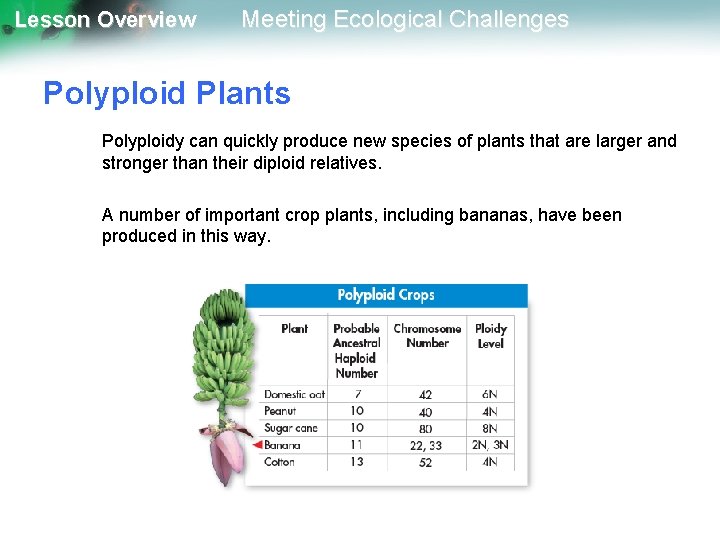 Lesson Overview Meeting Ecological Challenges

Polyploid Plants

Polyploidy can quickly produce new species of plants that are larger and stronger than their diploid relatives.

A number of important crop plants, including bananas, have been produced in this way.

Polyploid Crops

| Plant | Probable Ancestral Haploid Number | Chromosome Number | Ploidy Level |
|---|---|---|---|
| Domestic oat | 7 | 42 | 6N |
| Peanut | 10 | 40 | 4N |
| Sugar cane | 10 | 80 | 8N |
| Banana | 11 | 22, 33 | 2N, 3N |
| Cotton | 13 | 52 | 4N |